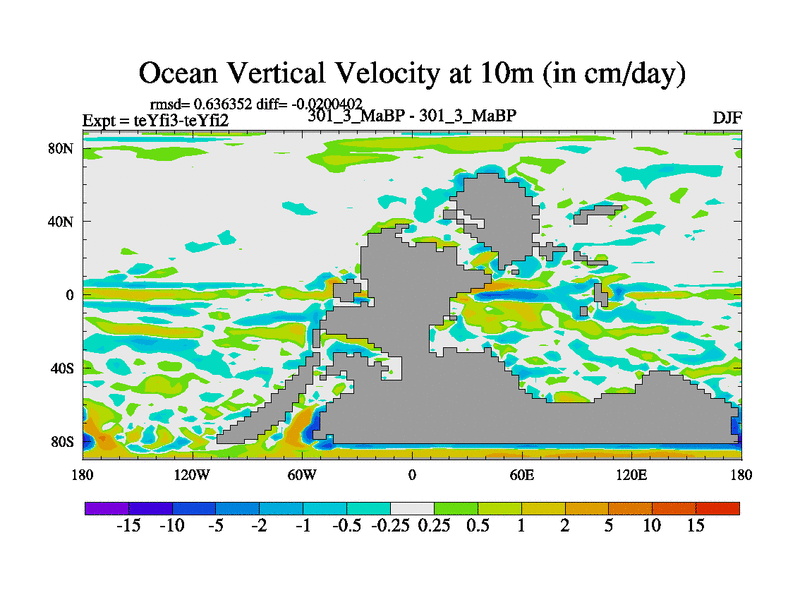 Ocean Vertical Velocity at 10m (in cm/day)

rmsd= 0.636352 diff= -0.0200402
Expt = teYfi3-teYfi2
301_3_MaBP - 301_3_MaBP
DJF

80N
40N
0
40S
80S

180
120W
60W
0
60E
120E
180

-15 -10 -5 -2 -1 -0.5 -0.25 0.25 0.5 1 2 5 10 15